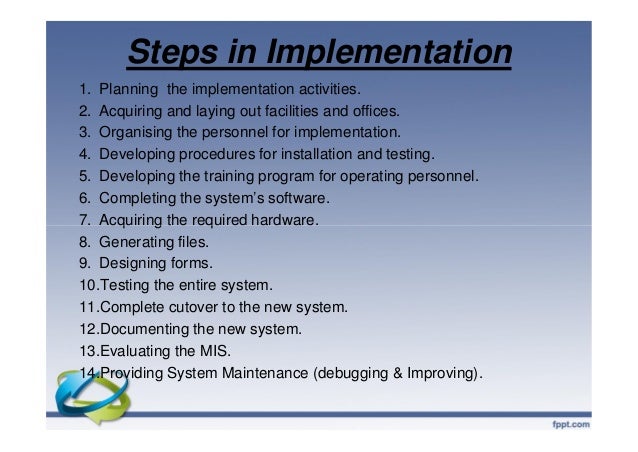 Steps in Implementation

1. Planning the implementation activities.
2. Acquiring and laying out facilities and offices.
3. Organising the personnel for implementation.
4. Developing procedures for installation and testing.
5. Developing the training program for operating personnel.
6. Completing the system's software.
7. Acquiring the required hardware.
8. Generating files.
9. Designing forms.
10.Testing the entire system.
11.Complete cutover to the new system.
12.Documenting the new system.
13.Evaluating the MIS.
14.Providing System Maintenance (debugging & Improving).

fppt.com